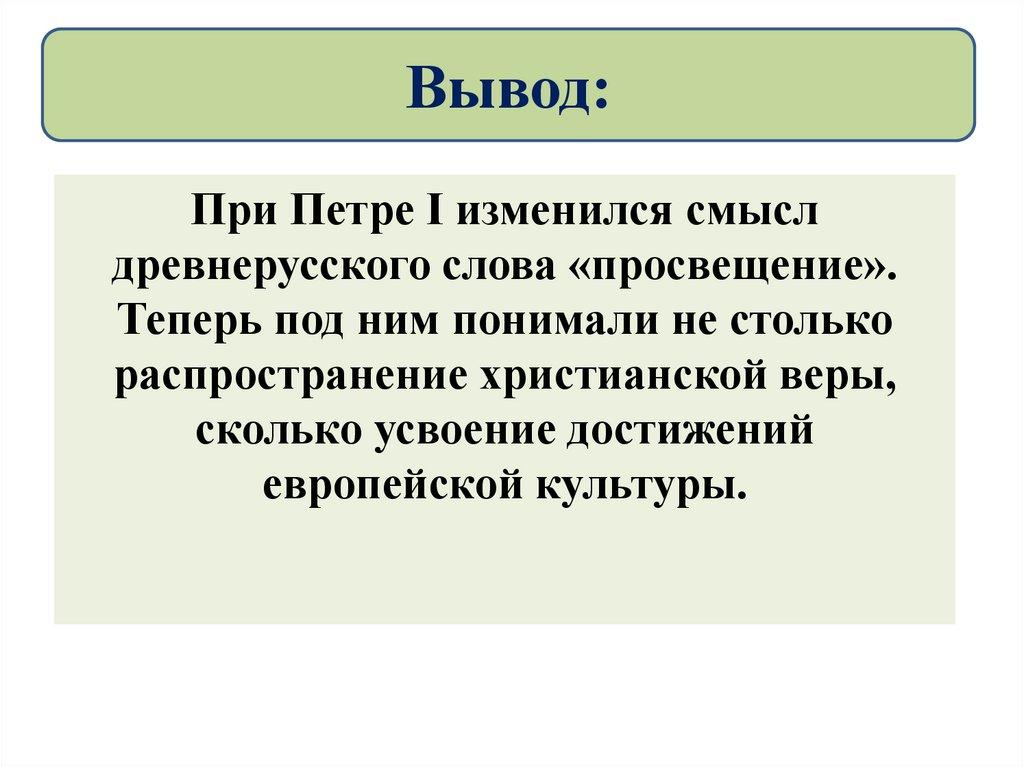 Вывод:

При Петре I изменился смысл древнерусского слова «просвещение». Теперь под ним понимали не столько распространение христианской веры, сколько усвоение достижений европейской культуры.